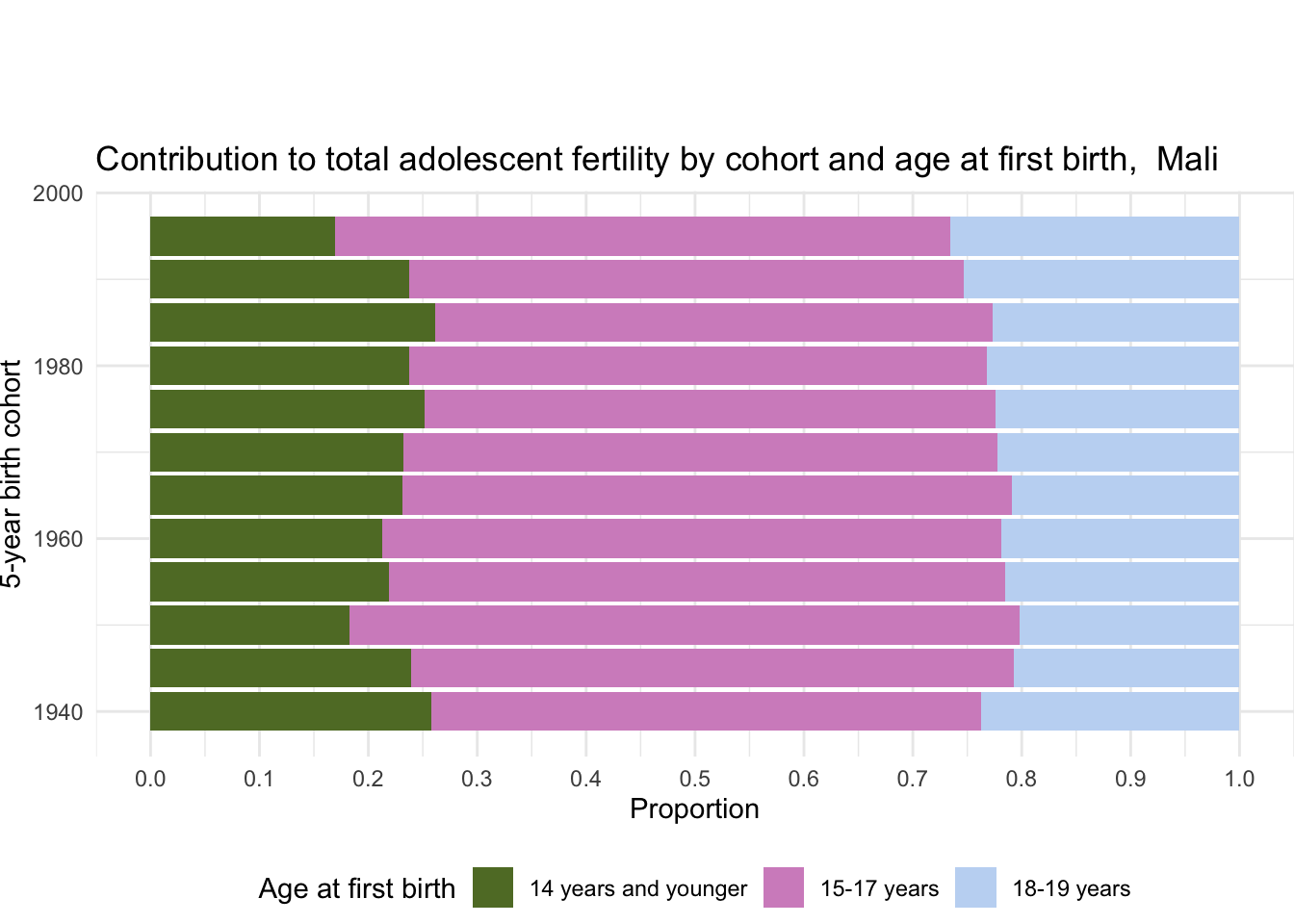 Contribution to total adolescent fertility by cohort and age at first birth,  Mali

5-year birth cohort

2000
1980
1960
1940

0.0 0.1 0.2 0.3 0.4 0.5 0.6 0.7 0.8 0.9 1.0
Proportion

Age at first birth
14 years and younger
15-17 years
18-19 years